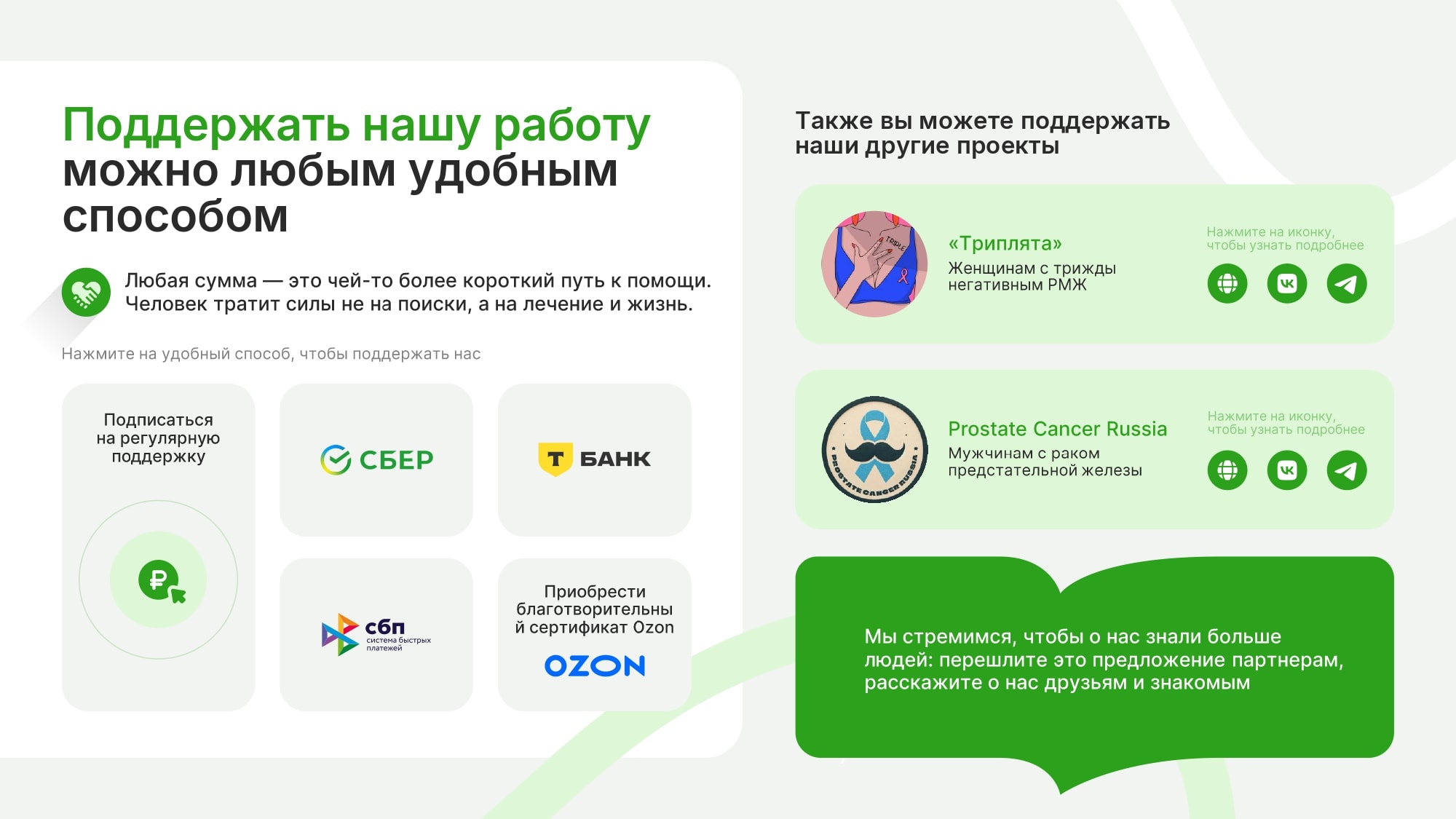 Поддержать нашу работу можно любым удобным способом

Любая сумма — это чей-то более короткий путь к помощи. Человек тратит силы не на поиски, а на лечение и жизнь.

Нажмите на удобный способ, чтобы поддержать нас

Подписаться на регулярную поддержку

₽

СБЕР

Т БАНК

сбп система быстрых платежей

Приобрести благотворительный сертификат Ozon

OZON

Также вы можете поддержать наши другие проекты

TRIPLE

«Триплята»
Женщинам с трижды негативным РМЖ

Нажмите на иконку, чтобы узнать подробнее

PROSTATE CANCER RUSSIA

Prostate Cancer Russia
Мужчинам с раком предстательной железы

Нажмите на иконку, чтобы узнать подробнее

Мы стремимся, чтобы о нас знали больше людей: перешлите это предложение партнерам, расскажите о нас друзьям и знакомым